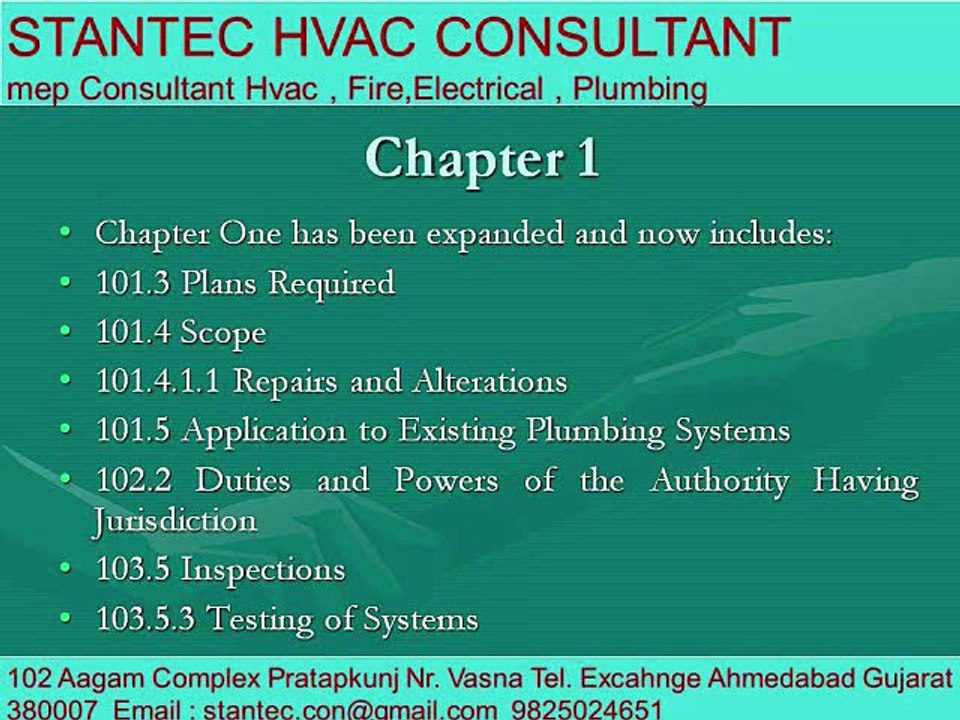 STANTEC HVAC CONSULTANT
mep Consultant Hvac , Fire,Electrical , Plumbing

Chapter 1

• Chapter One has been expanded and now includes:
• 101.3 Plans Required
• 101.4 Scope
• 101.4.1.1 Repairs and Alterations
• 101.5 Application to Existing Plumbing Systems
• 102.2 Duties and Powers of the Authority Having Jurisdiction
• 103.5 Inspections
• 103.5.3 Testing of Systems

102 Aagam Complex Pratapkunj Nr. Vasna Tel. Excahnge Ahmedabad Gujarat 380007 Email : stantec.con@gmail.com 9825024651